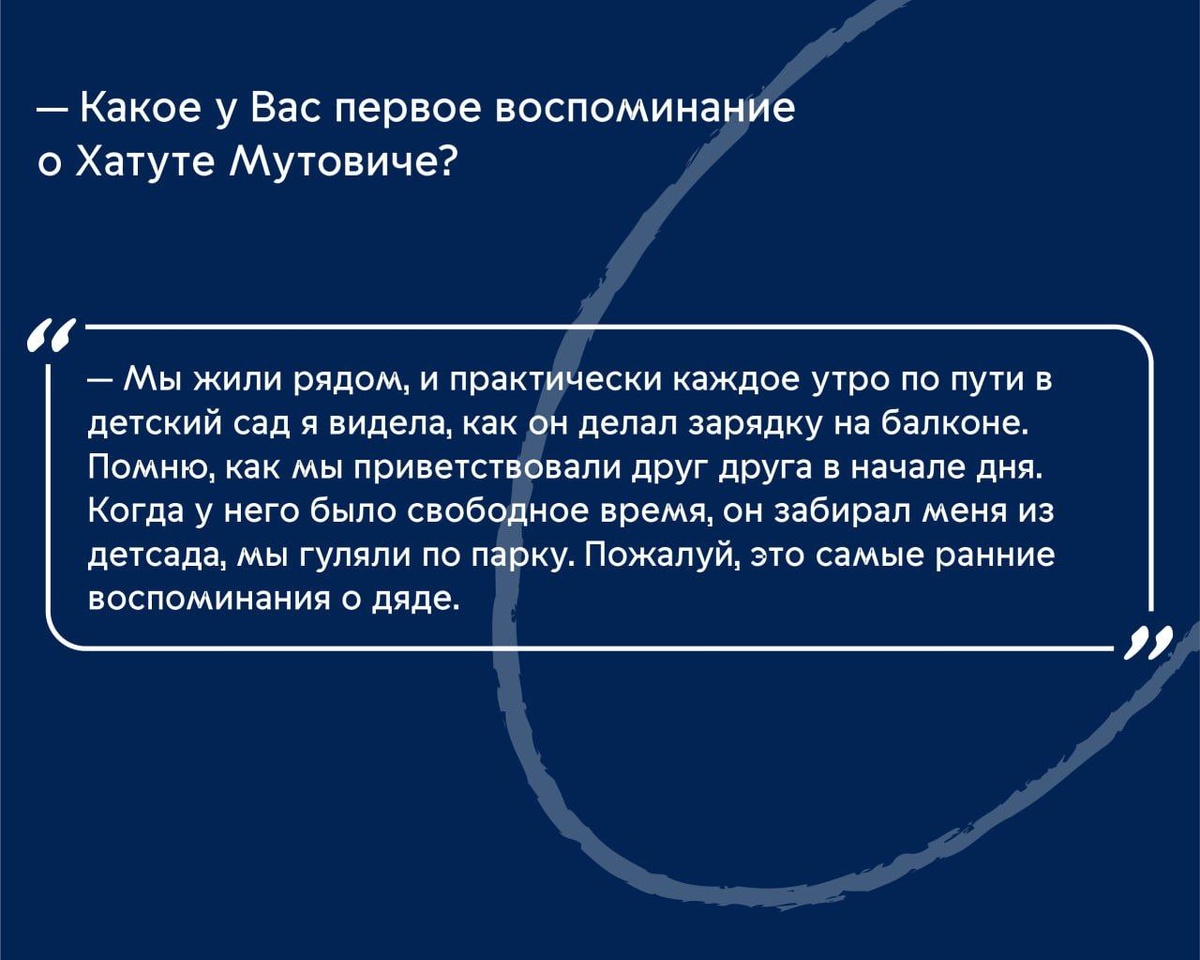 — Какое у Вас первое воспоминание о Хатуте Мутовиче?

“

— Мы жили рядом, и практически каждое утро по пути в детский сад я видела, как он делал зарядку на балконе. Помню, как мы приветствовали друг друга в начале дня. Когда у него было свободное время, он забирал меня из детсада, мы гуляли по парку. Пожалуй, это самые ранние воспоминания о дяде.

”